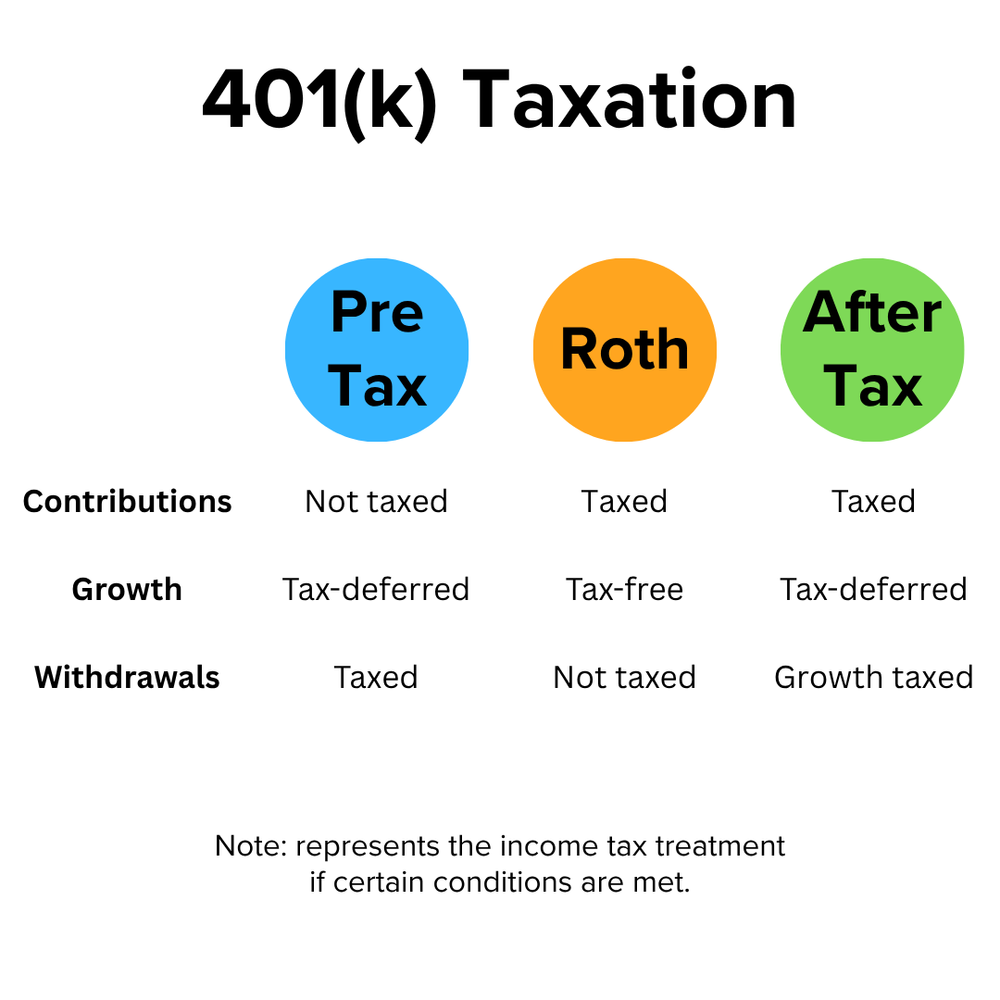 401(k) Taxation

| | Pre Tax | Roth | After Tax |
|---|---|---|---|
| Contributions | Not taxed | Taxed | Taxed |
| Growth | Tax-deferred | Tax-free | Tax-deferred |
| Withdrawals | Taxed | Not taxed | Growth taxed |

Note: represents the income tax treatment if certain conditions are met.